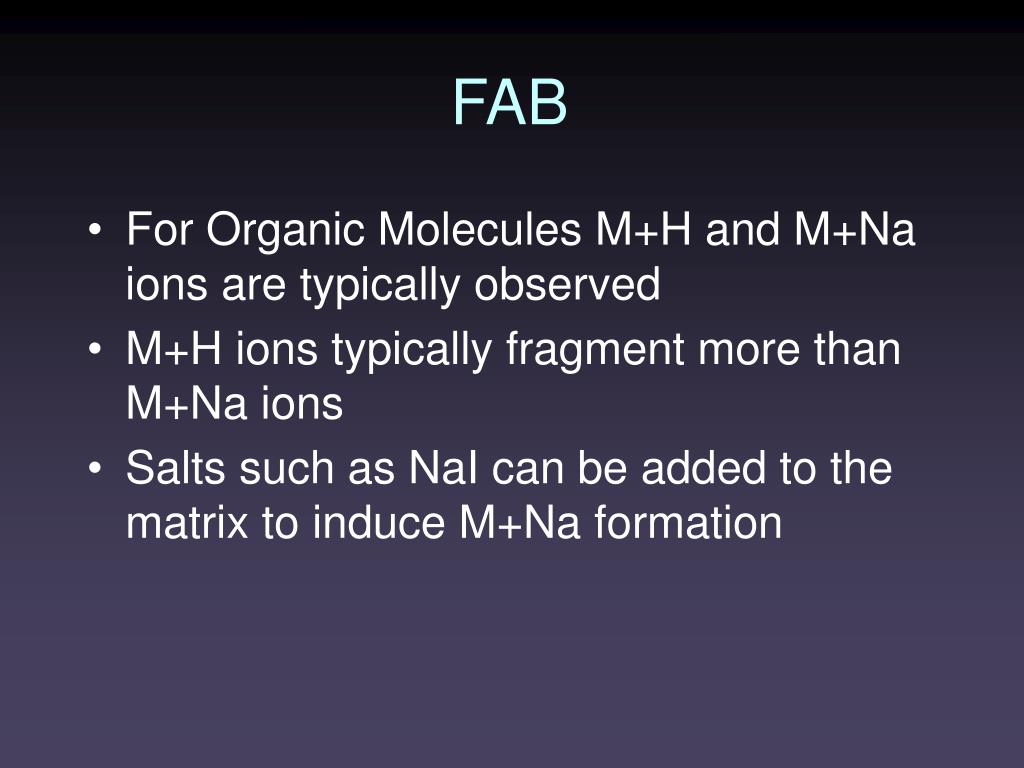 FAB

• For Organic Molecules M+H and M+Na ions are typically observed
• M+H ions typically fragment more than M+Na ions
• Salts such as NaI can be added to the matrix to induce M+Na formation